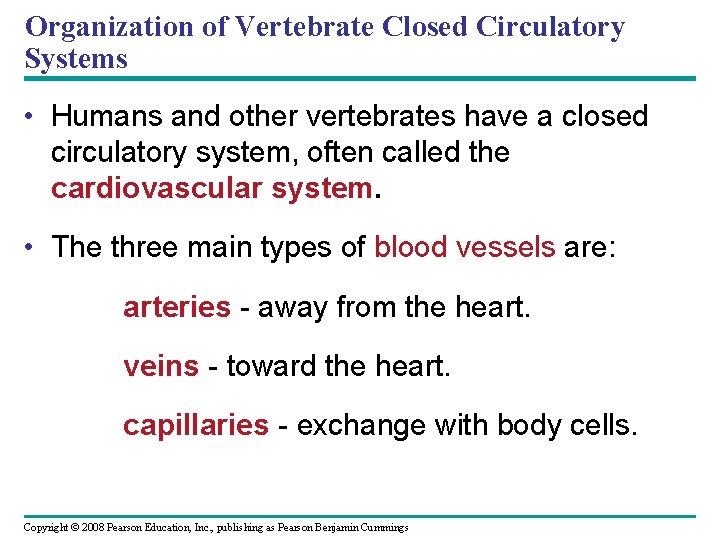 Organization of Vertebrate Closed Circulatory Systems

• Humans and other vertebrates have a closed circulatory system, often called the cardiovascular system.

• The three main types of blood vessels are:

arteries - away from the heart.

veins - toward the heart.

capillaries - exchange with body cells.

Copyright © 2008 Pearson Education, Inc., publishing as Pearson Benjamin Cummings